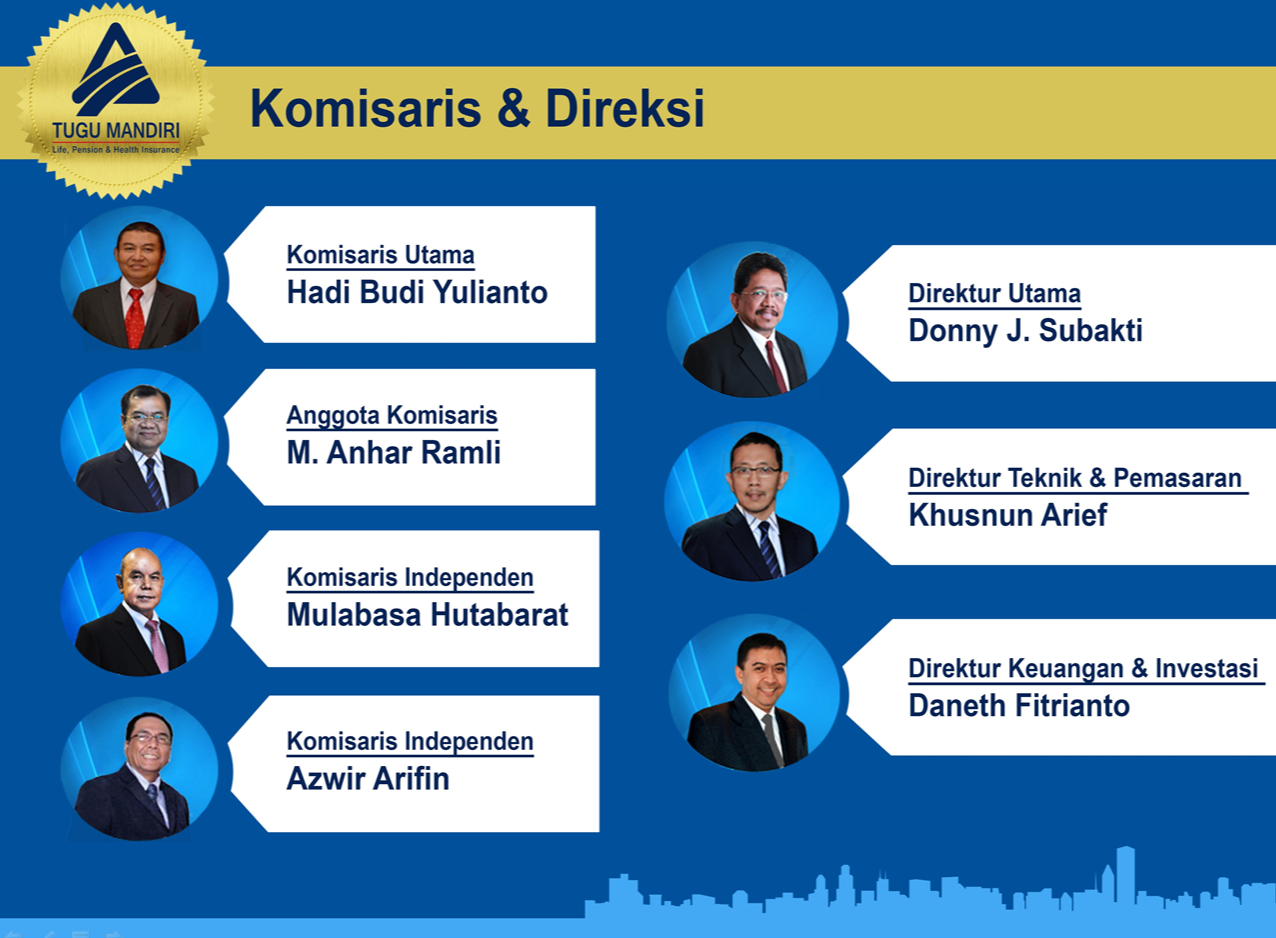 TUGU MANDIRI
Life, Pension & Health Insurance

Komisaris & Direksi

Komisaris Utama
Hadi Budi Yulianto

Anggota Komisaris
M. Anhar Ramli

Komisaris Independen
Mulabasa Hutabarat

Komisaris Independen
Azwir Arifin

Direktur Utama
Donny J. Subakti

Direktur Teknik & Pemasaran
Khusnun Arief

Direktur Keuangan & Investasi
Daneth Fitrianto